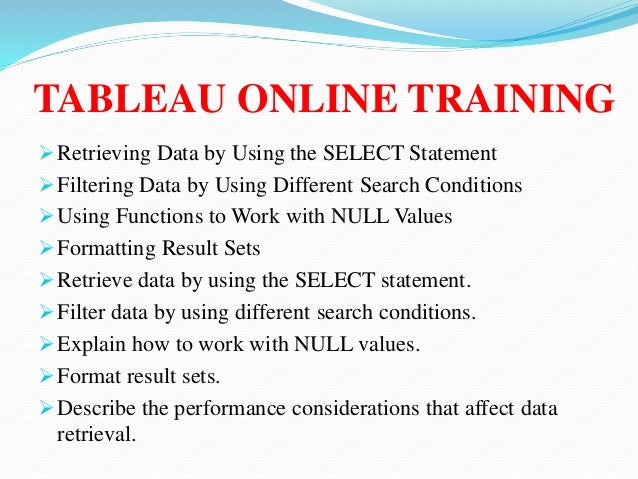 TABLEAU ONLINE TRAINING

➢ Retrieving Data by Using the SELECT Statement
➢ Filtering Data by Using Different Search Conditions
➢ Using Functions to Work with NULL Values
➢ Formatting Result Sets
➢ Retrieve data by using the SELECT statement.
➢ Filter data by using different search conditions.
➢ Explain how to work with NULL values.
➢ Format result sets.
➢ Describe the performance considerations that affect data retrieval.